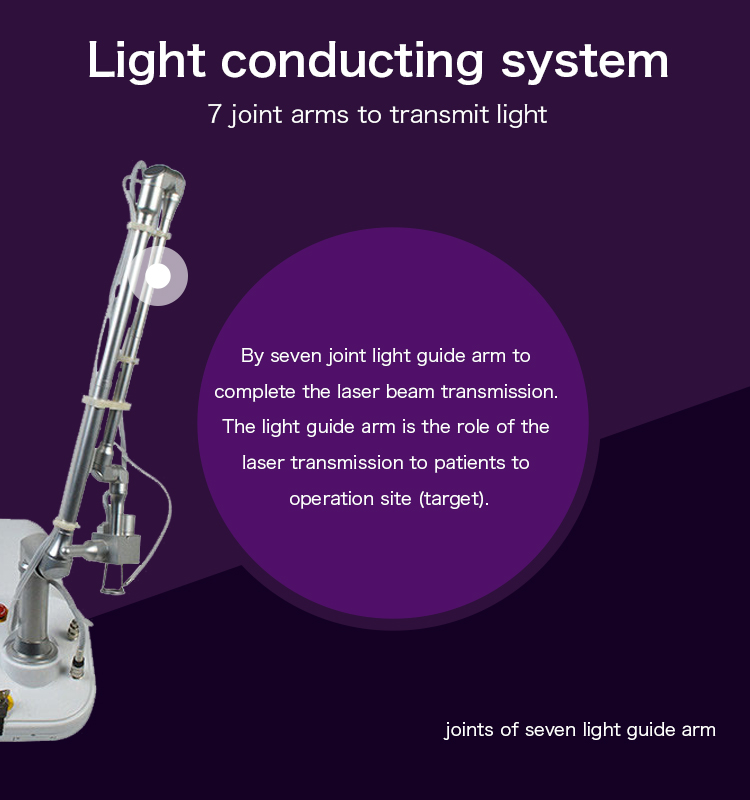 Light conducting system

7 joint arms to transmit light

By seven joint light guide arm to complete the laser beam transmission. The light guide arm is the role of the laser transmission to patients to operation site (target).

joints of seven light guide arm